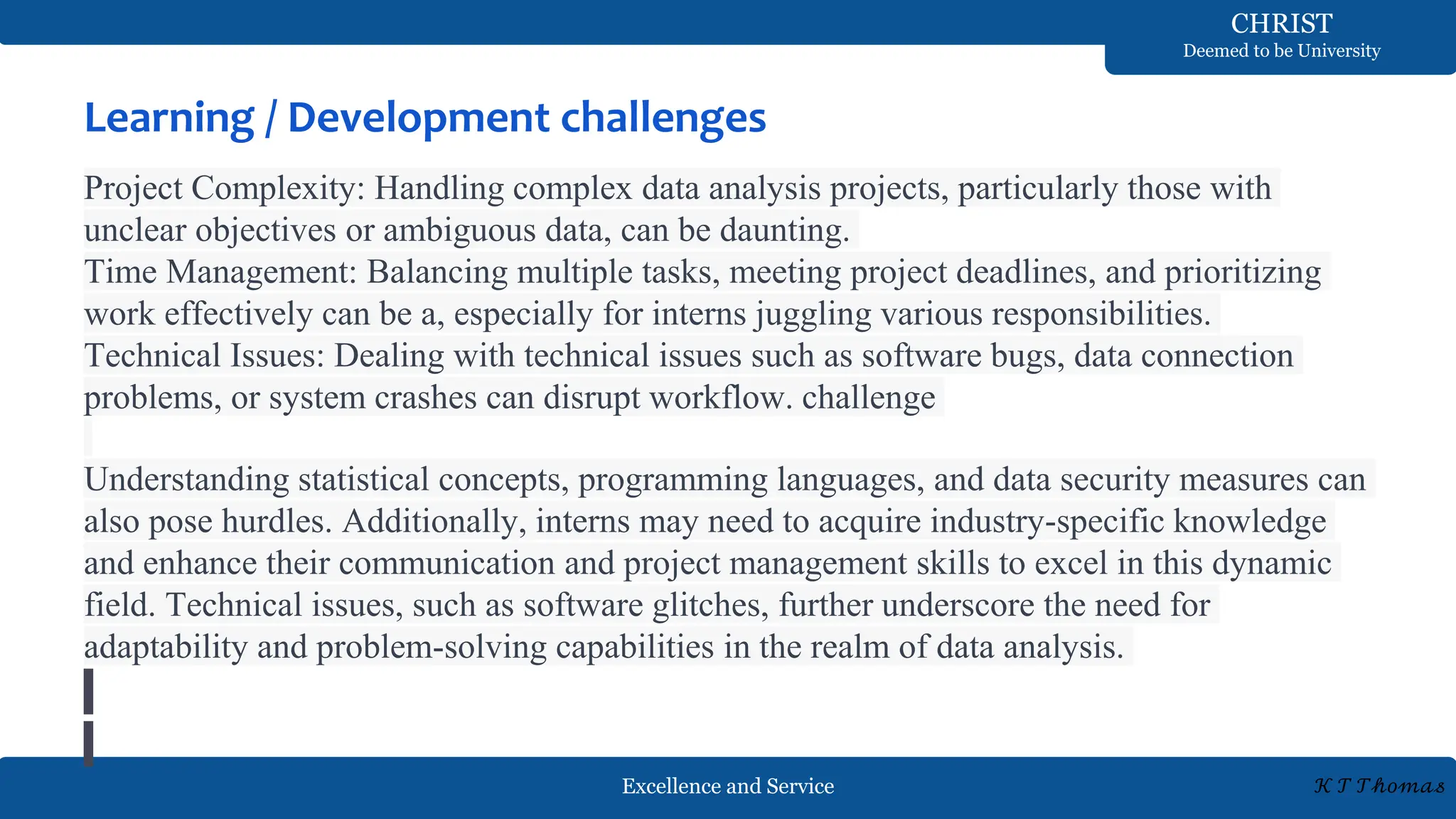 CHRIST
Deemed to be University

Learning / Development challenges

Project Complexity: Handling complex data analysis projects, particularly those with unclear objectives or ambiguous data, can be daunting.
Time Management: Balancing multiple tasks, meeting project deadlines, and prioritizing work effectively can be a, especially for interns juggling various responsibilities.
Technical Issues: Dealing with technical issues such as software bugs, data connection problems, or system crashes can disrupt workflow. challenge

Understanding statistical concepts, programming languages, and data security measures can also pose hurdles. Additionally, interns may need to acquire industry-specific knowledge and enhance their communication and project management skills to excel in this dynamic field. Technical issues, such as software glitches, further underscore the need for adaptability and problem-solving capabilities in the realm of data analysis.

Excellence and Service

K T Thomas